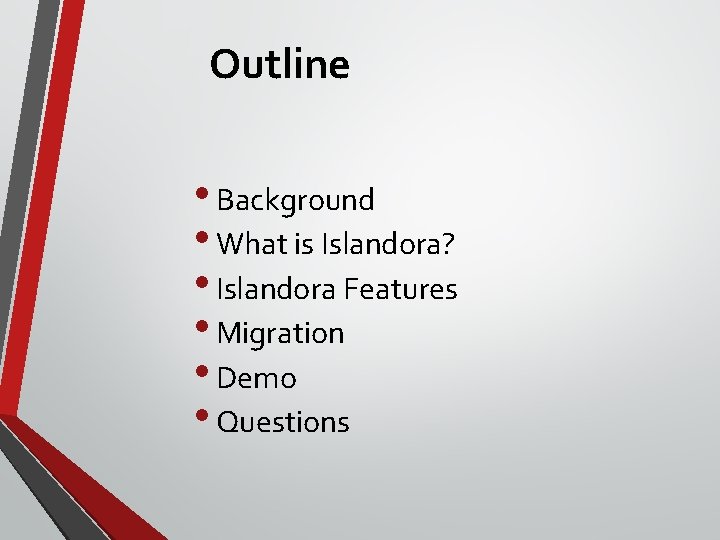 Outline

• Background
• What is Islandora?
• Islandora Features
• Migration
• Demo
• Questions